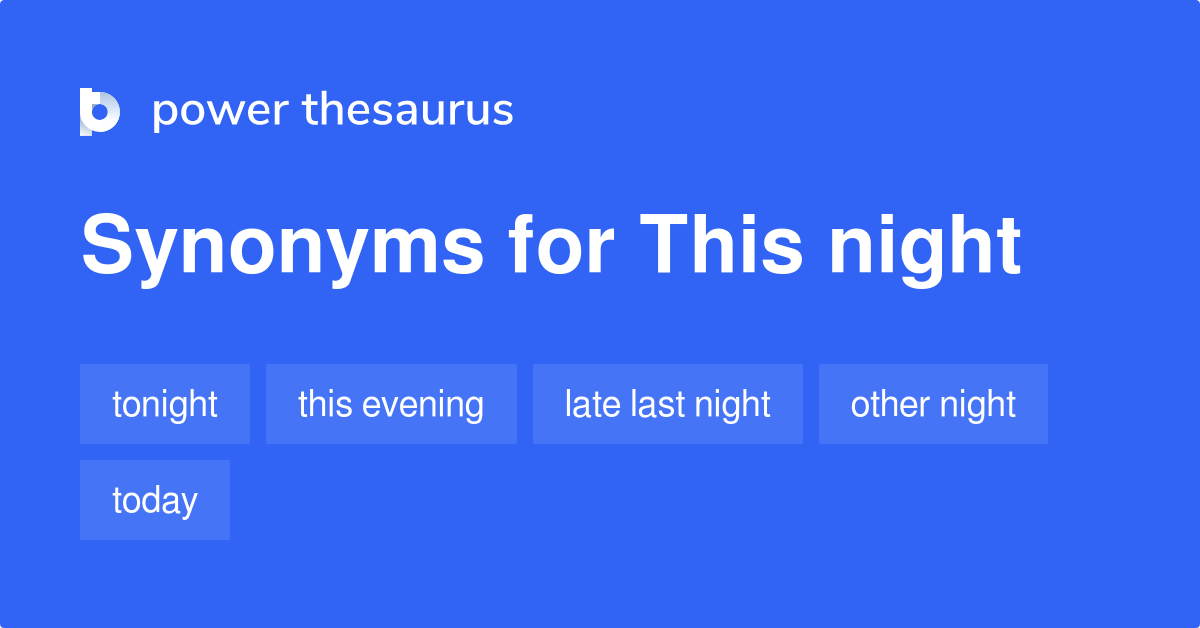 power thesaurus

Synonyms for This night

tonight
this evening
late last night
other night
today